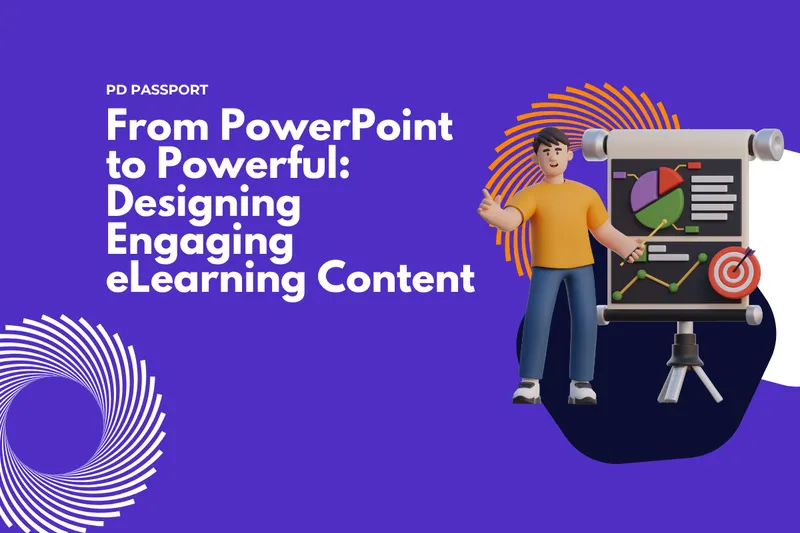 PD PASSPORT

From PowerPoint to Powerful: Designing Engaging eLearning Content